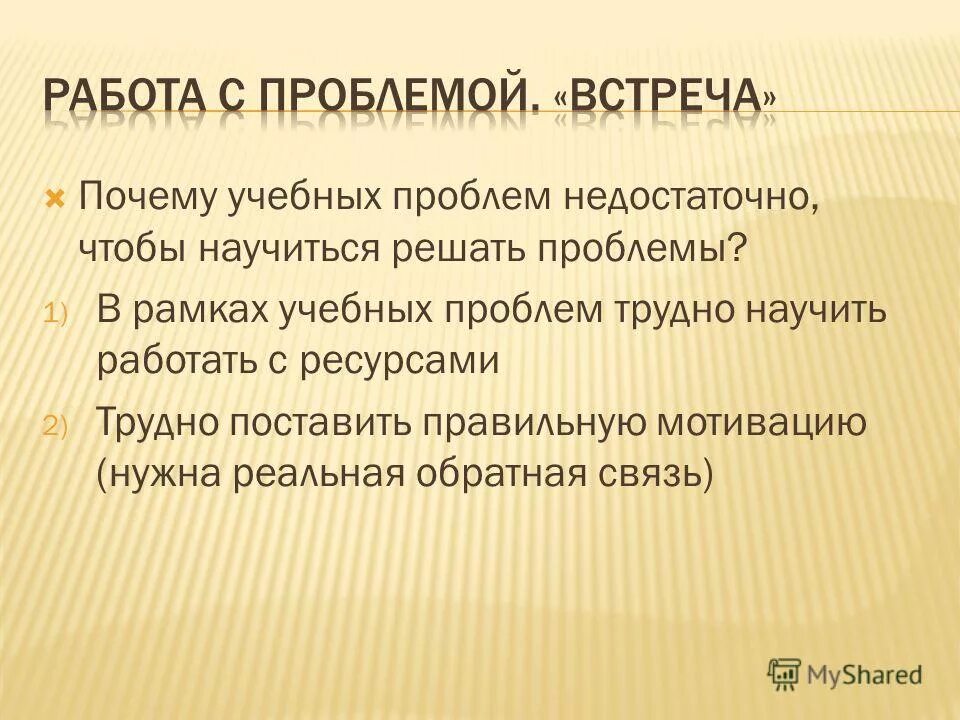 РАБОТА С ПРОБЛЕМОЙ. «ВСТРЕЧА»

Почему учебных проблем недостаточно, чтобы научиться решать проблемы?

1) В рамках учебных проблем трудно научить работать с ресурсами

2) Трудно поставить правильную мотивацию (нужна реальная обратная связь)

MyShared